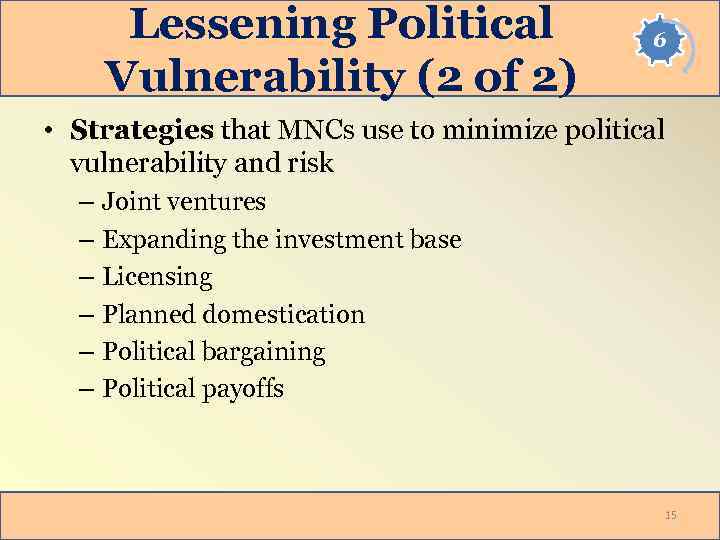 Lessening Political Vulnerability (2 of 2)

6

• Strategies that MNCs use to minimize political vulnerability and risk
– Joint ventures
– Expanding the investment base
– Licensing
– Planned domestication
– Political bargaining
– Political payoffs

15